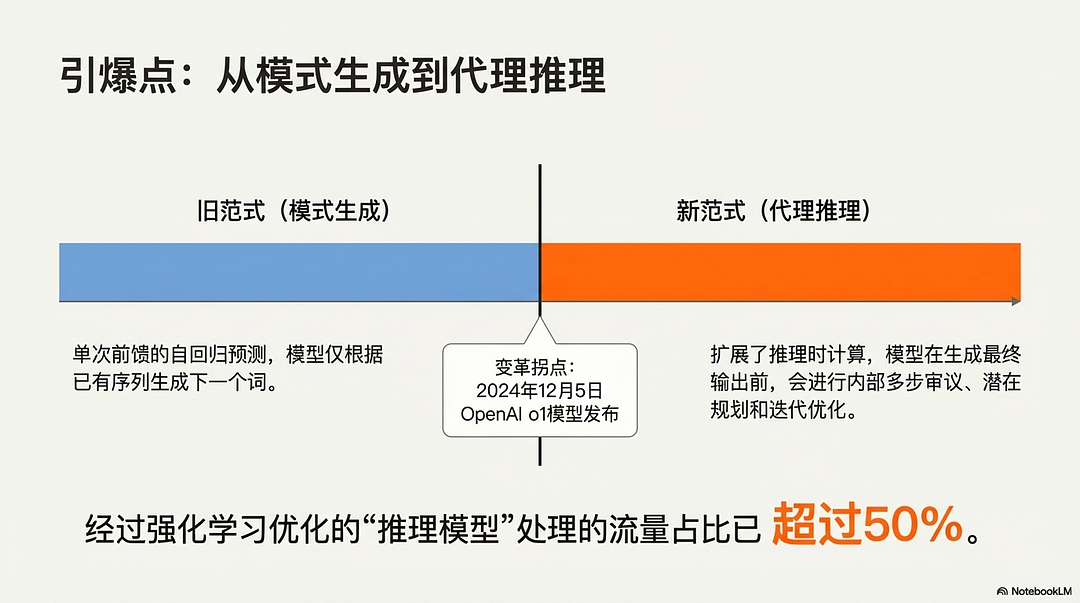 引爆点：从模式生成到代理推理

旧范式（模式生成）

新范式（代理推理）

单次前馈的自回归预测，模型仅根据已有序列生成下一个词。

变革拐点：
2024年12月5日
OpenAI o1模型发布

扩展了推理时计算，模型在生成最终输出前，会进行内部多步审议、潜在规划和迭代优化。

经过强化学习优化的“推理模型”处理的流量占比已 超过50%。

NotebookLM